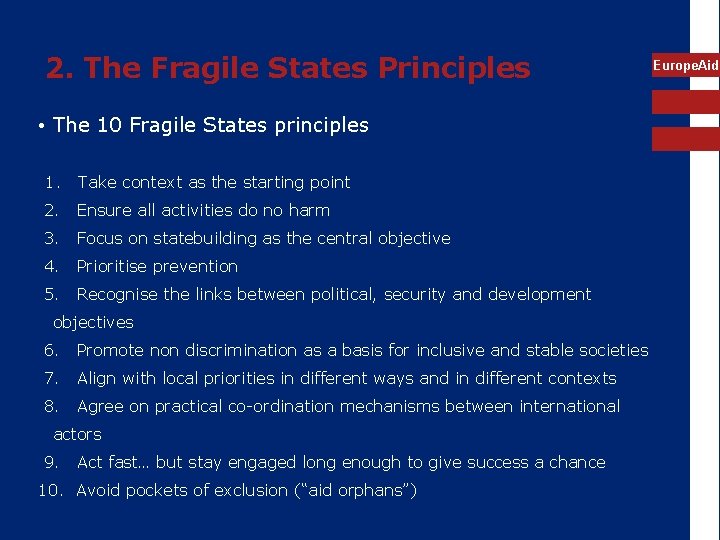 2. The Fragile States Principles

EuropeAid

• The 10 Fragile States principles

1. Take context as the starting point
2. Ensure all activities do no harm
3. Focus on statebuilding as the central objective
4. Prioritise prevention
5. Recognise the links between political, security and development objectives
6. Promote non discrimination as a basis for inclusive and stable societies
7. Align with local priorities in different ways and in different contexts
8. Agree on practical co-ordination mechanisms between international actors
9. Act fast… but stay engaged long enough to give success a chance
10. Avoid pockets of exclusion (“aid orphans”)